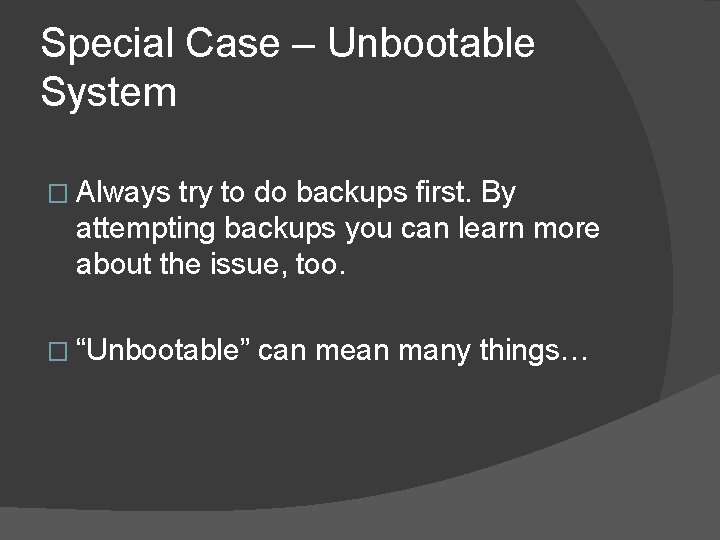 Special Case – Unbootable System

□ Always try to do backups first. By attempting backups you can learn more about the issue, too.

□ “Unbootable” can mean many things…